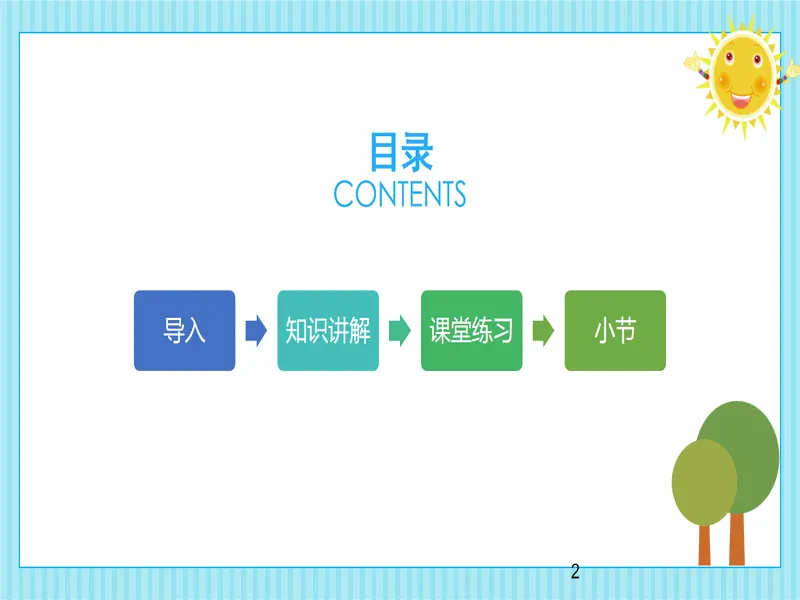 目录
CONTENTS

导入

知识讲解

课堂练习

小节

2